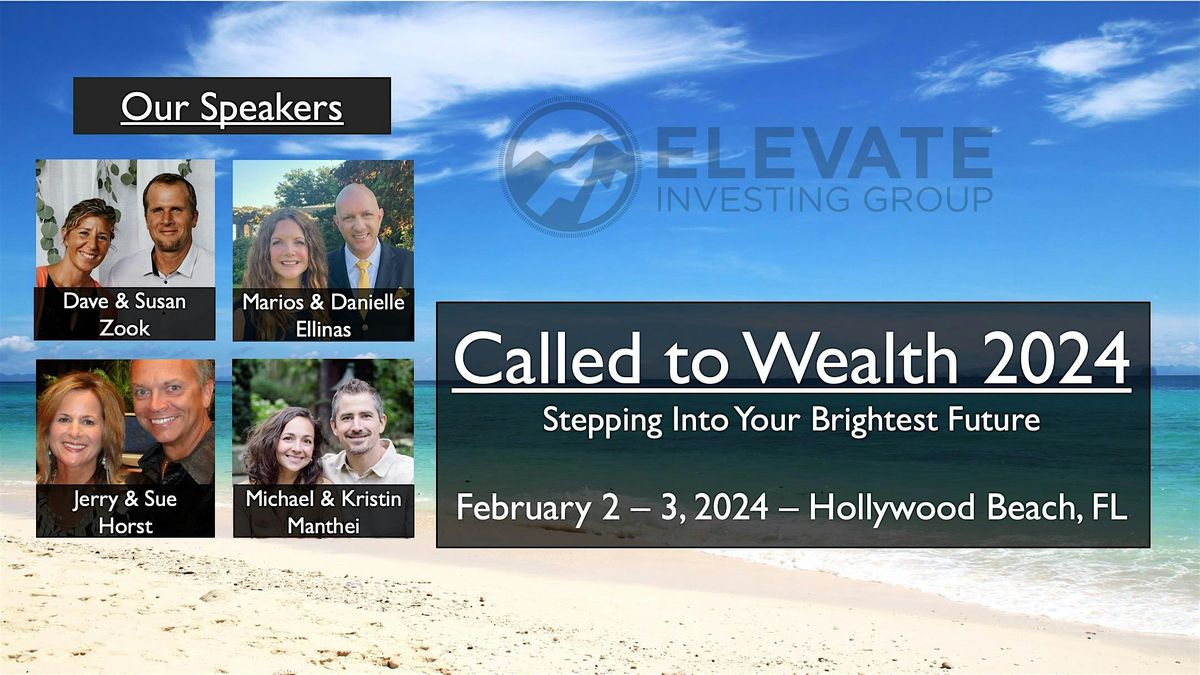 Our Speakers

ELEVATE
INVESTING GROUP

Dave & Susan Zook

Marios & Danielle Ellinas

Jerry & Sue Horst

Michael & Kristin Manthei

Called to Wealth 2024

Stepping Into Your Brightest Future

February 2 – 3, 2024 – Hollywood Beach, FL